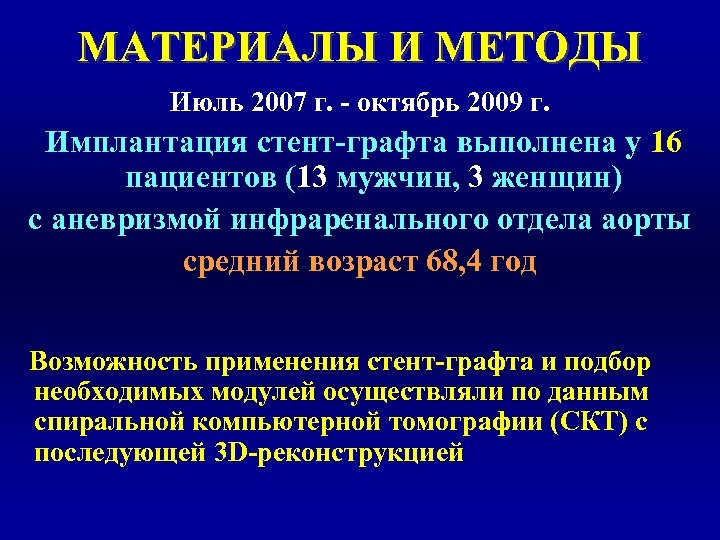 МАТЕРИАЛЫ И МЕТОДЫ

Июль 2007 г. - октябрь 2009 г.

Имплантация стент-графта выполнена у 16 пациентов (13 мужчин, 3 женщин)

с аневризмой инфраренального отдела аорты

средний возраст 68,4 год

Возможность применения стент-графта и подбор необходимых модулей осуществляли по данным спиральной компьютерной томографии (СКТ) с последующей 3D-реконструкцией